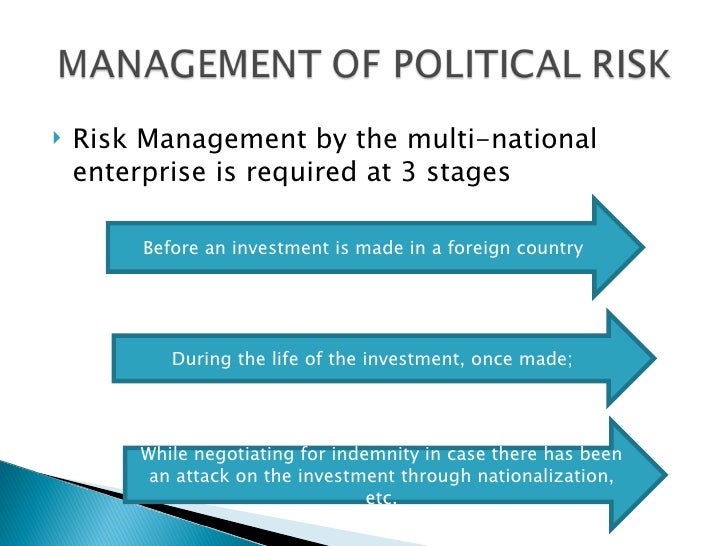 MANAGEMENT OF POLITICAL RISK

Risk Management by the multi-national enterprise is required at 3 stages

Before an investment is made in a foreign country

During the life of the investment, once made;

While negotiating for indemnity in case there has been an attack on the investment through nationalization, etc.